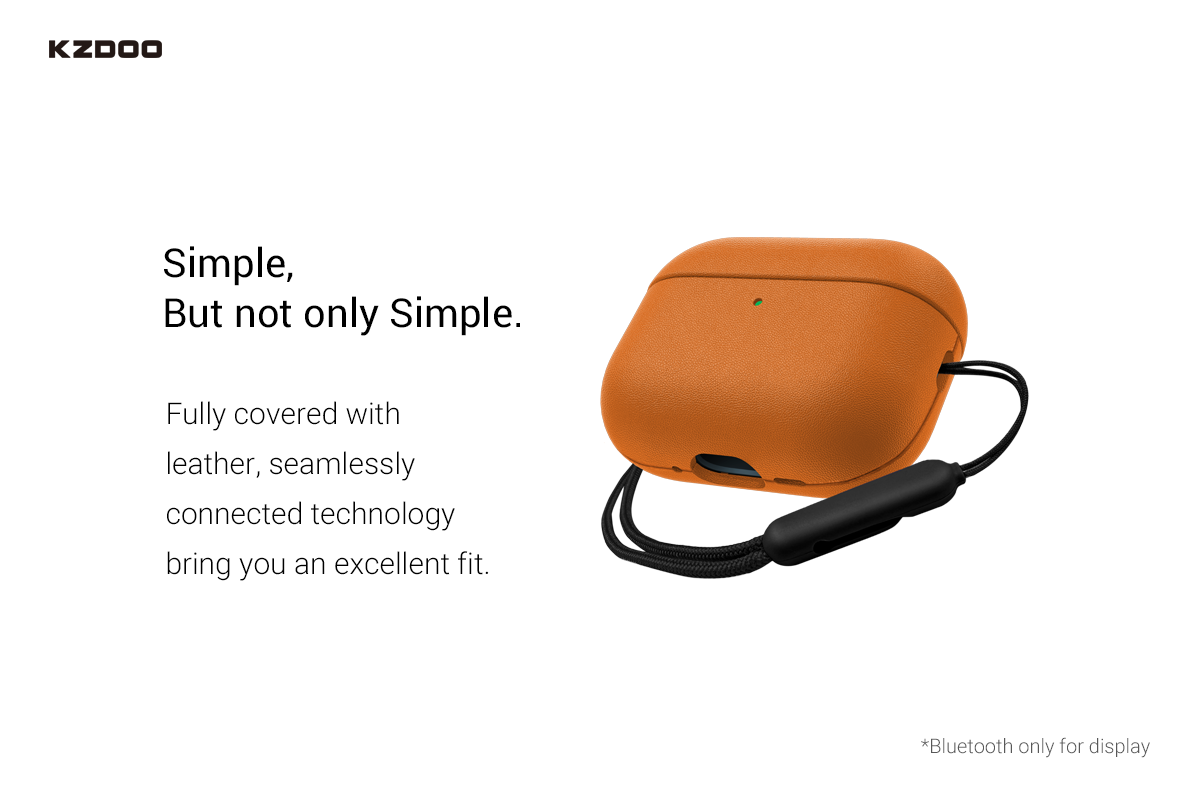 KZDOO

Simple,
But not only Simple.

Fully covered with leather, seamlessly connected technology bring you an excellent fit.

*Bluetooth only for display